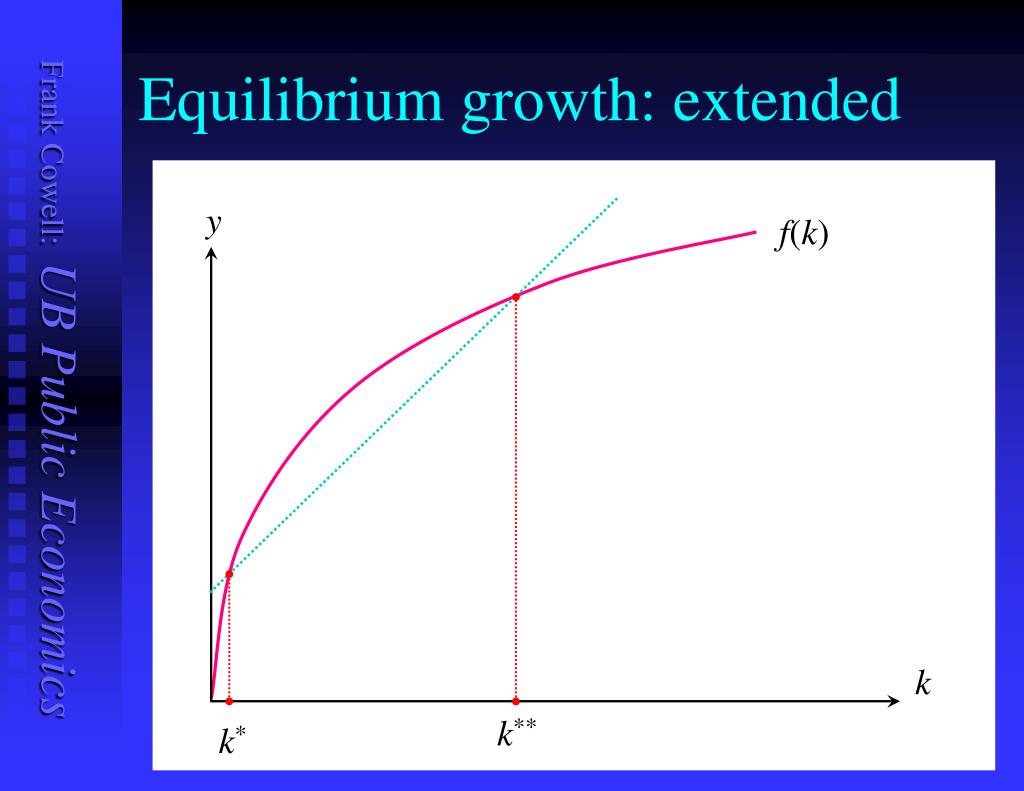 Frank Cowell: UB Public Economics

Equilibrium growth: extended

$y$

$f(k)$

$k$

$k^*$

$k^{**}$